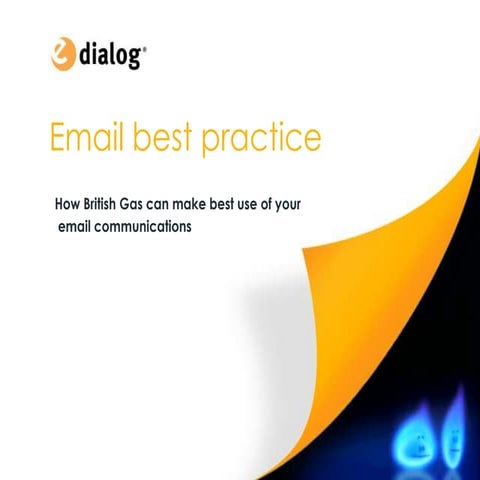 e dialog®

Email best practice

How British Gas can make best use of your email communications